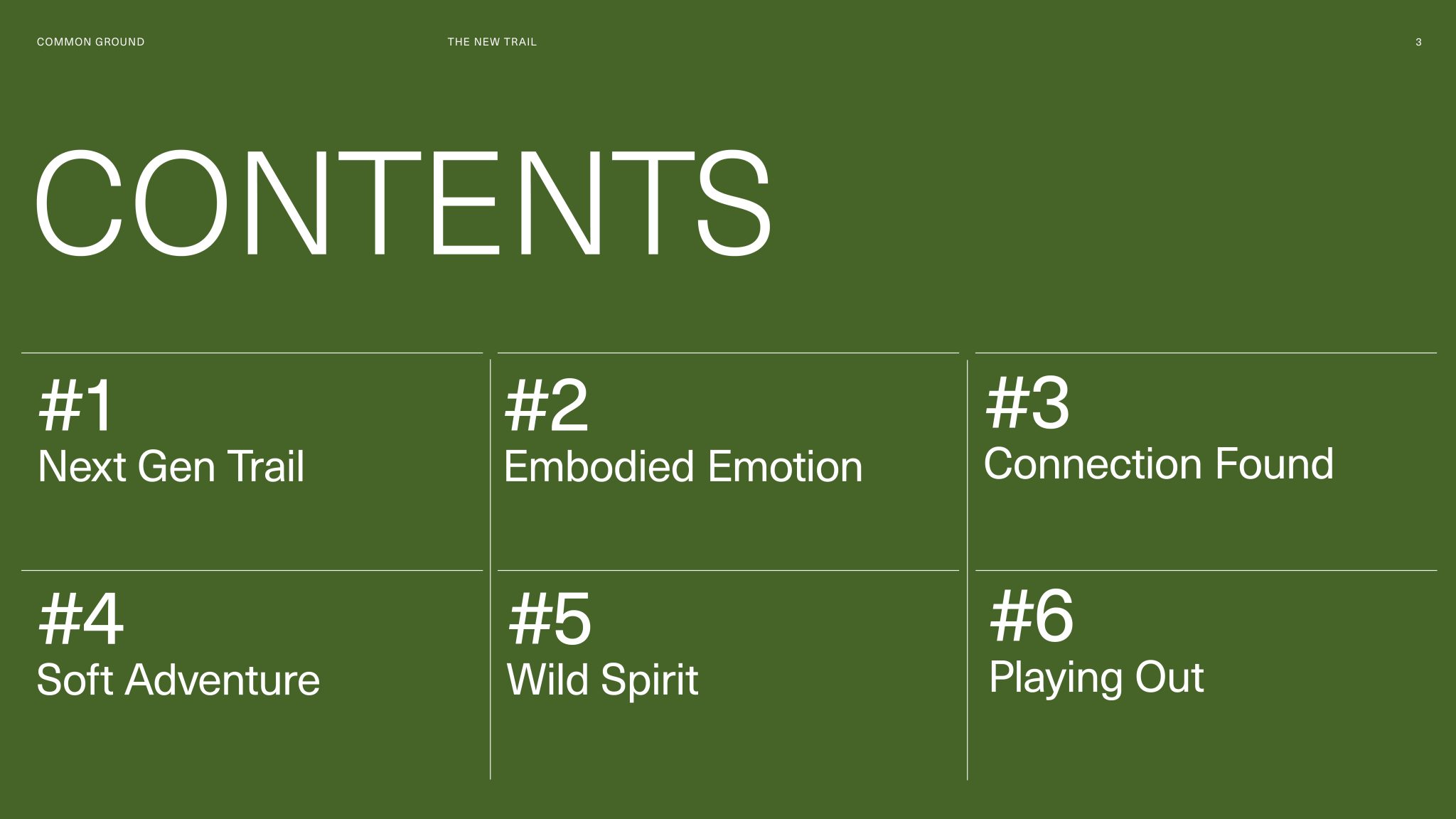 COMMON GROUND

THE NEW TRAIL

3

CONTENTS

#1
Next Gen Trail

#2
Embodied Emotion

#3
Connection Found

#4
Soft Adventure

#5
Wild Spirit

#6
Playing Out